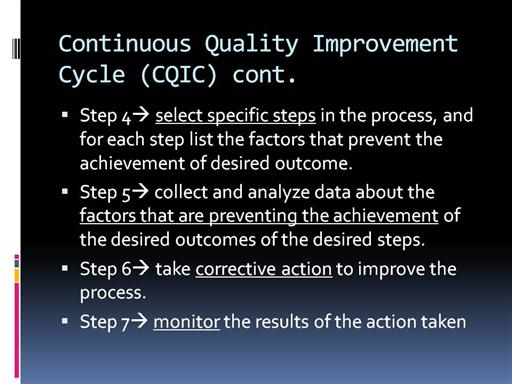 Continuous Quality Improvement Cycle (CQIC) cont.

▪ Step 4→ select specific steps in the process, and for each step list the factors that prevent the achievement of desired outcome.

▪ Step 5→ collect and analyze data about the factors that are preventing the achievement of the desired outcomes of the desired steps.

▪ Step 6→ take corrective action to improve the process.

▪ Step 7→ monitor the results of the action taken